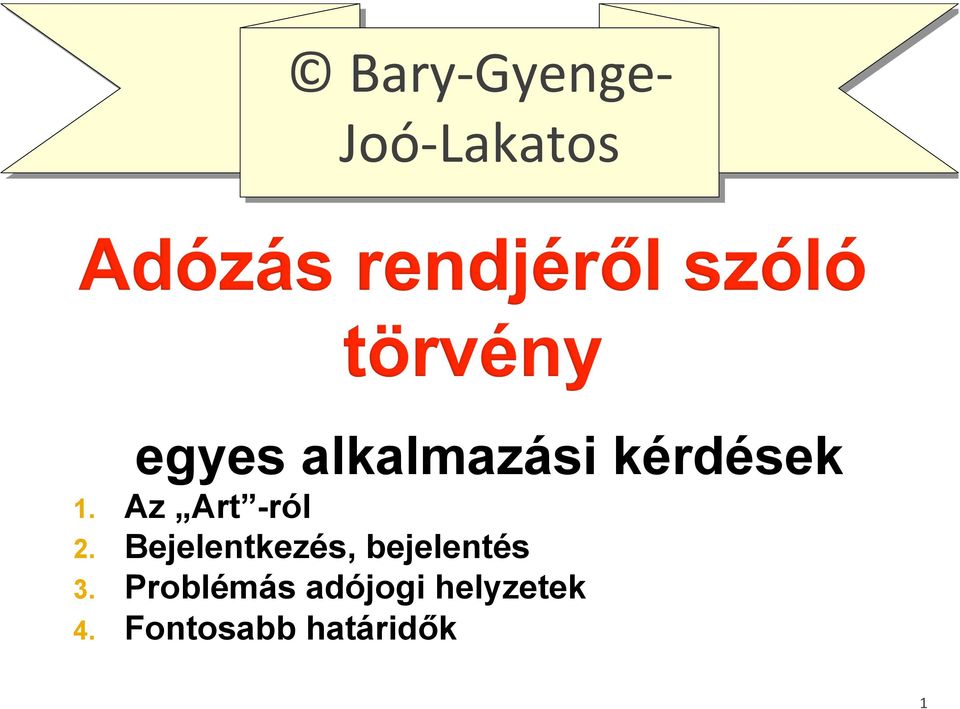 © Bary-Gyenge-Joó-Lakatos

Adózás rendjéről szóló törvény

egyes alkalmazási kérdések

1. Az „Art”-ról
2. Bejelentkezés, bejelentés
3. Problémás adójogi helyzetek
4. Fontosabb határidők

1